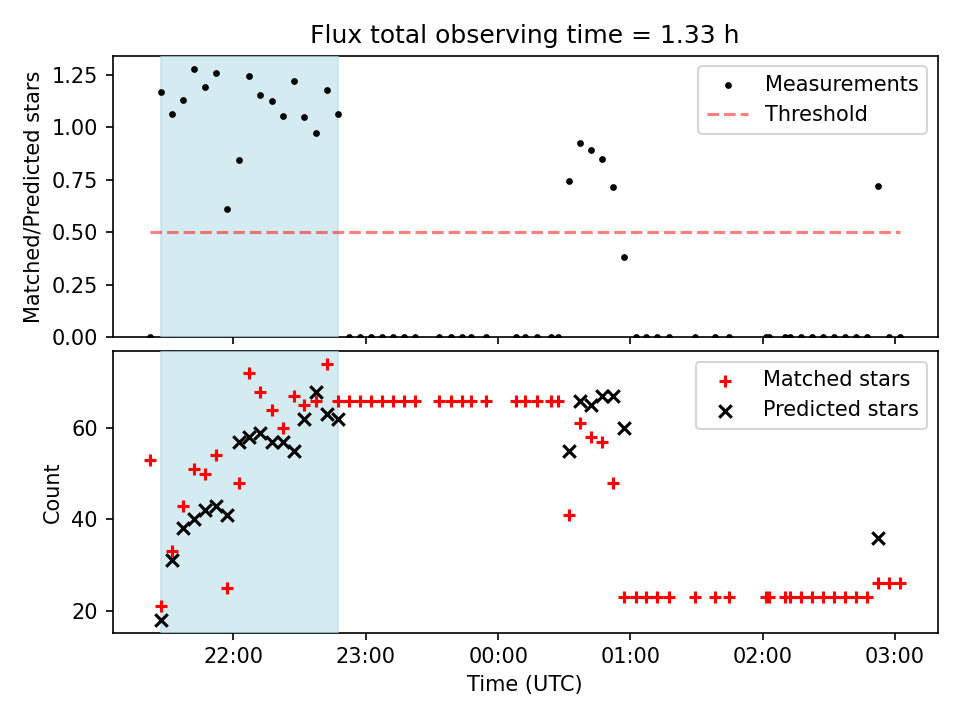 Flux total observing time = 1.33 h

Matched/Predicted stars

1.25
1.00
0.75
0.50
0.25
0.00

Measurements
Threshold

Count

60
40
20

Matched stars
Predicted stars

22:00
23:00
00:00
01:00
02:00
03:00

Time (UTC)